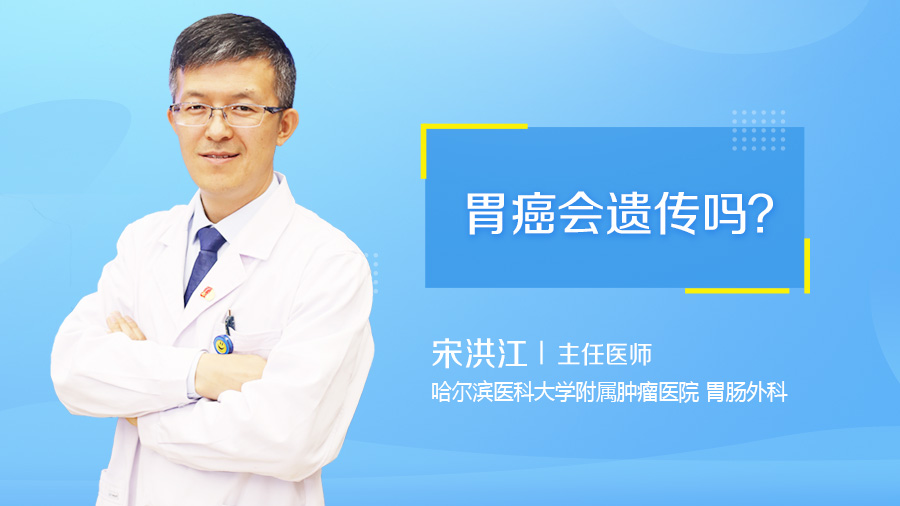 胃癌会遗传吗?

宋洪江 | 主任医师

哈尔滨医科大学附属肿瘤医院 胃肠外科